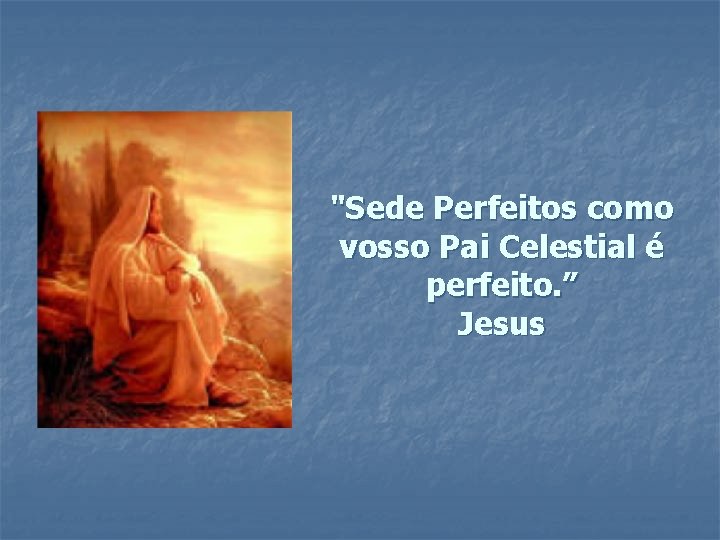 "Sede Perfeitos como vosso Pai Celestial é perfeito.”
Jesus